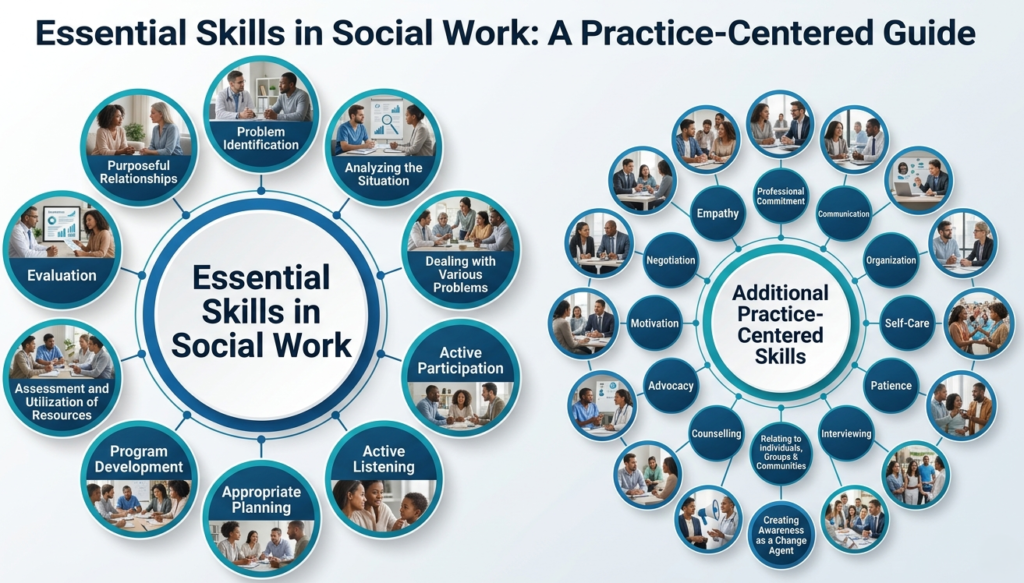 Essential Skills in Social Work: A Practice-Centered Guide

Essential Skills in Social Work

Problem Identification

Analyzing the Situation

Dealing with Various Problems

Active Participation

Active Listening

Appropriate Planning

Program Development

Assessment and Utilization of Resources

Evaluation

Purposeful Relationships

Additional Practice-Centered Skills

Professional Commitment

Communication

Organization

Self-Care

Patience

Interviewing

Relating to Individuals, Groups & Communities

Creating Awareness as a Change Agent

Counselling

Advocacy

Motivation

Negotiation

Empathy